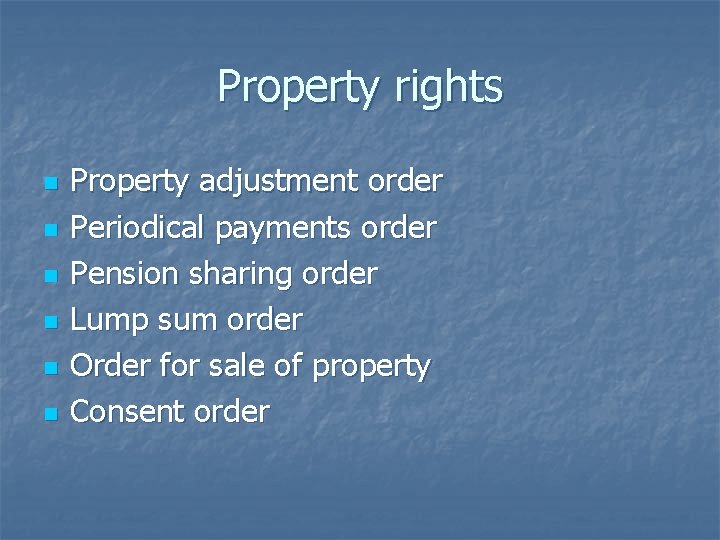 Property rights

- Property adjustment order
- Periodical payments order
- Pension sharing order
- Lump sum order
- Order for sale of property
- Consent order